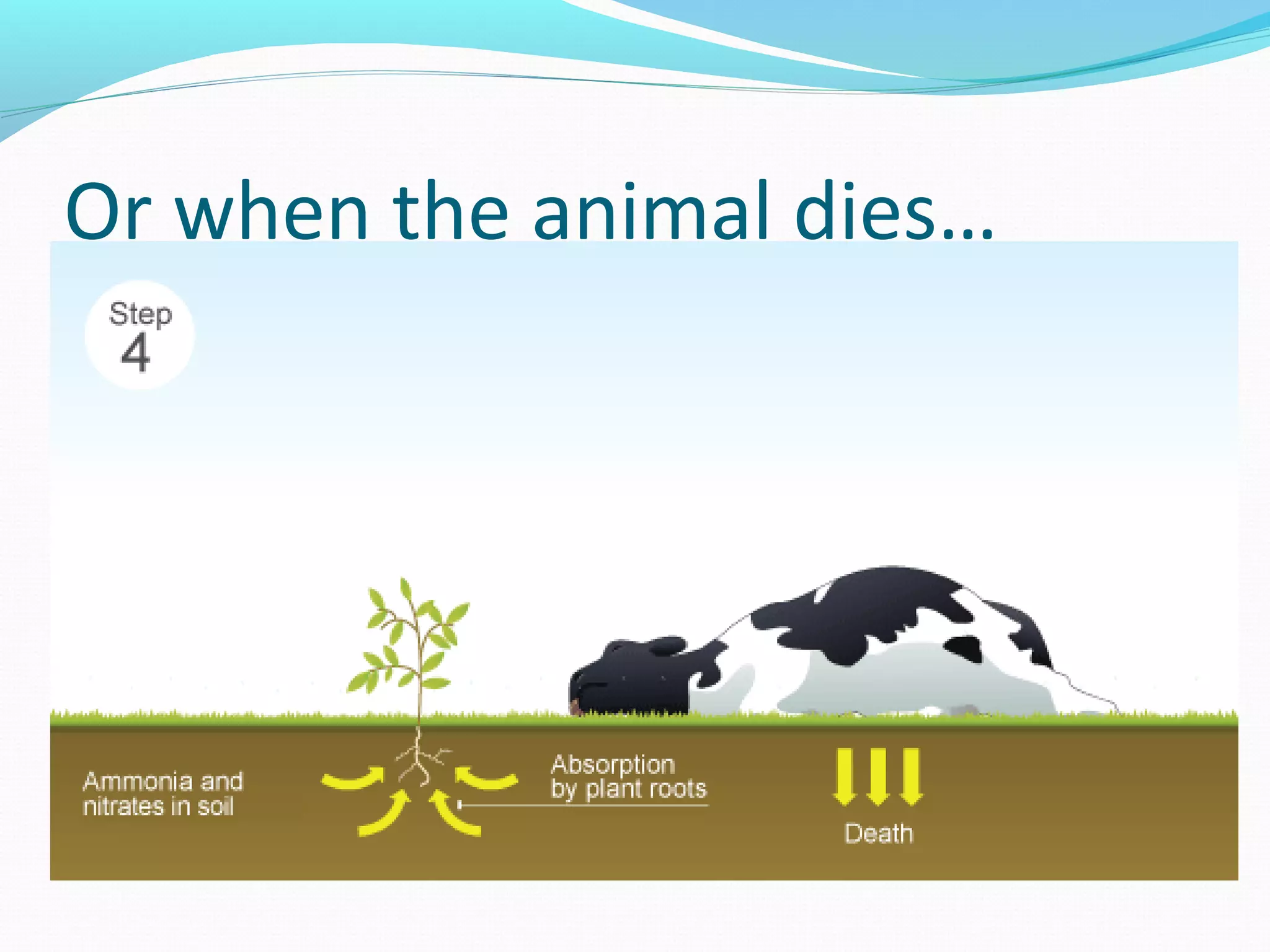 Or when the animal dies…

Step 4

Ammonia and nitrates in soil

Absorption by plant roots

Death